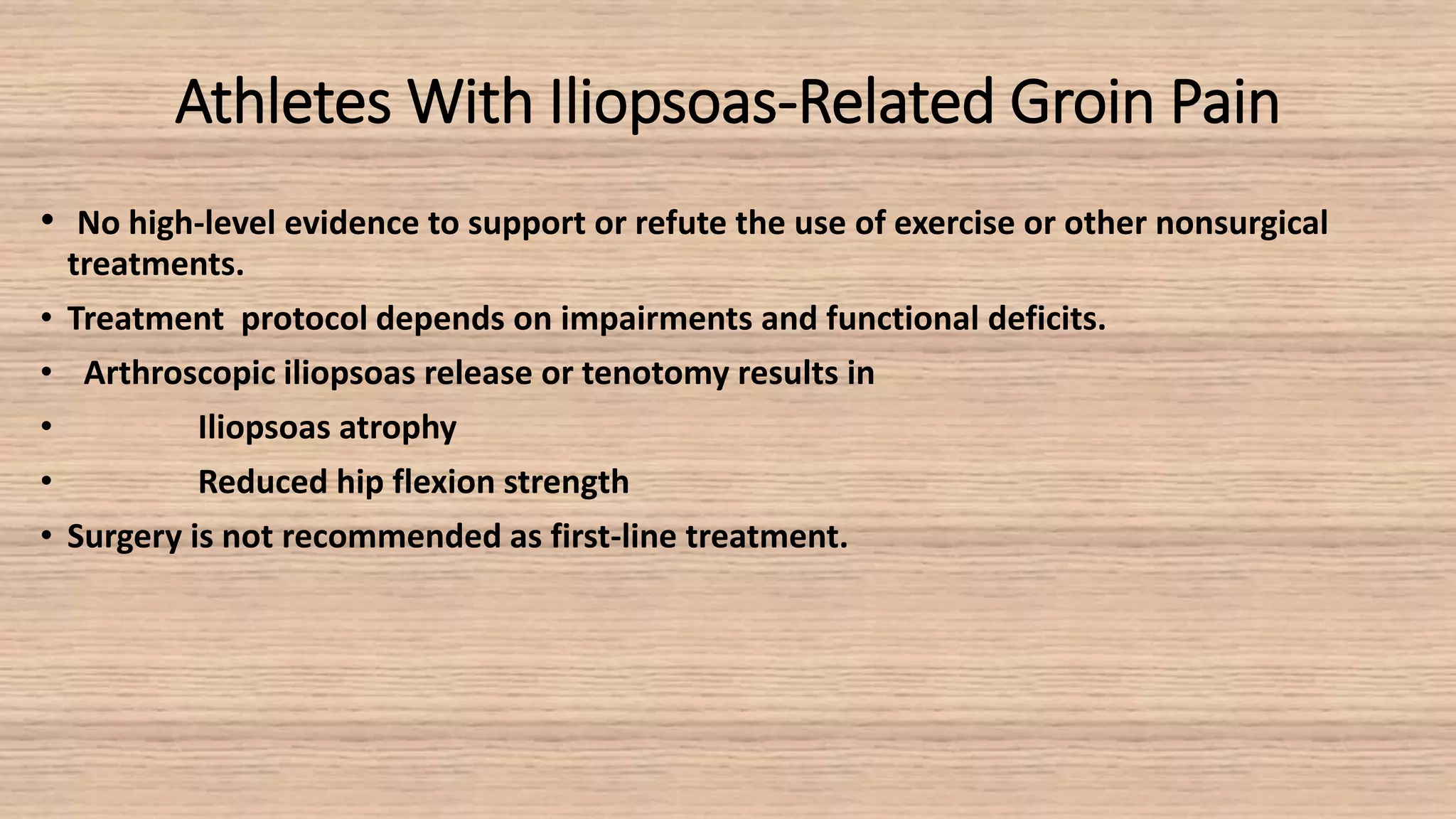 Athletes With Iliopsoas-Related Groin Pain

• No high-level evidence to support or refute the use of exercise or other nonsurgical treatments.
• Treatment protocol depends on impairments and functional deficits.
• Arthroscopic iliopsoas release or tenotomy results in
• Iliopsoas atrophy
• Reduced hip flexion strength
• Surgery is not recommended as first-line treatment.